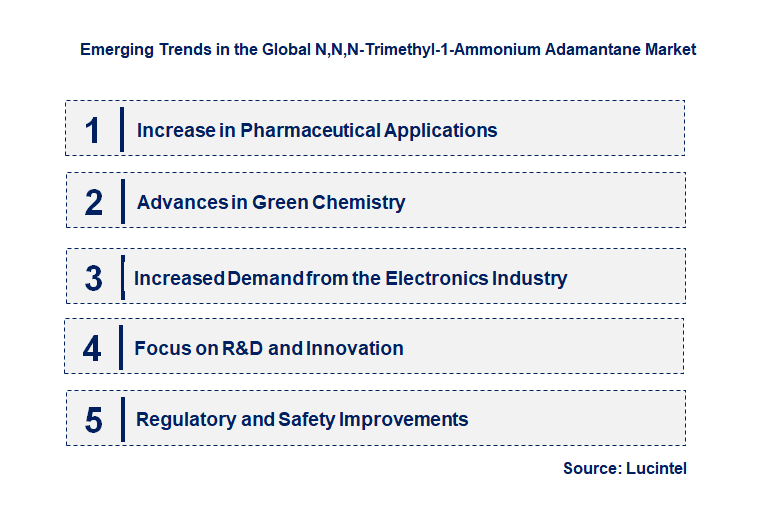 Emerging Trends in the Global N,N,N-Trimethyl-1-Ammonium Adamantane Market

1 Increase in Pharmaceutical Applications

2 Advances in Green Chemistry

3 Increased Demand from the Electronics Industry

4 Focus on R&D and Innovation

5 Regulatory and Safety Improvements

Source: Lucintel